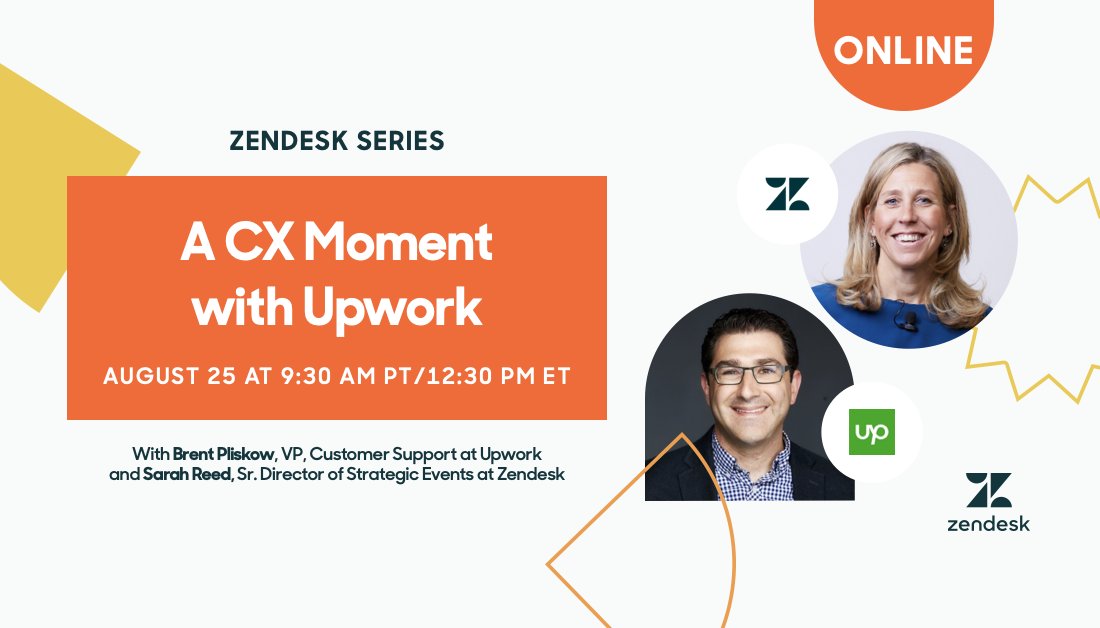 ONLINE

ZENDESK SERIES

A CX Moment with Upwork

AUGUST 25 AT 9:30 AM PT/12:30 PM ET

With Brent Pliskow, VP, Customer Support at Upwork and Sarah Reed, Sr. Director of Strategic Events at Zendesk

up

zendesk